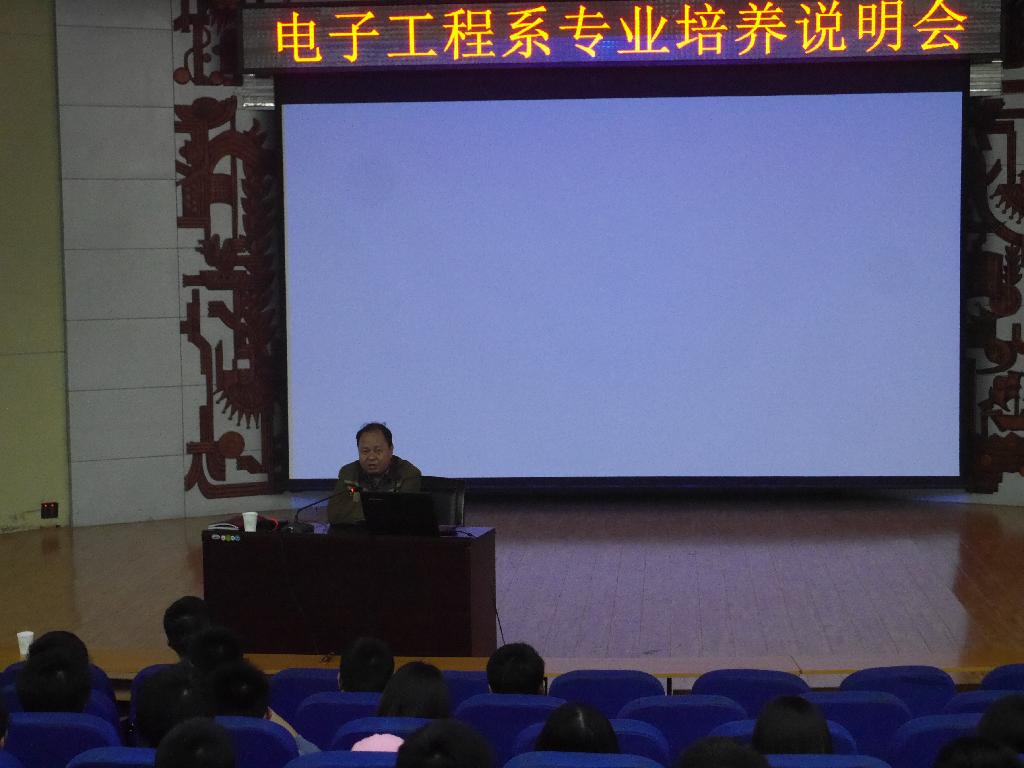 电子工程系专业培养说明会